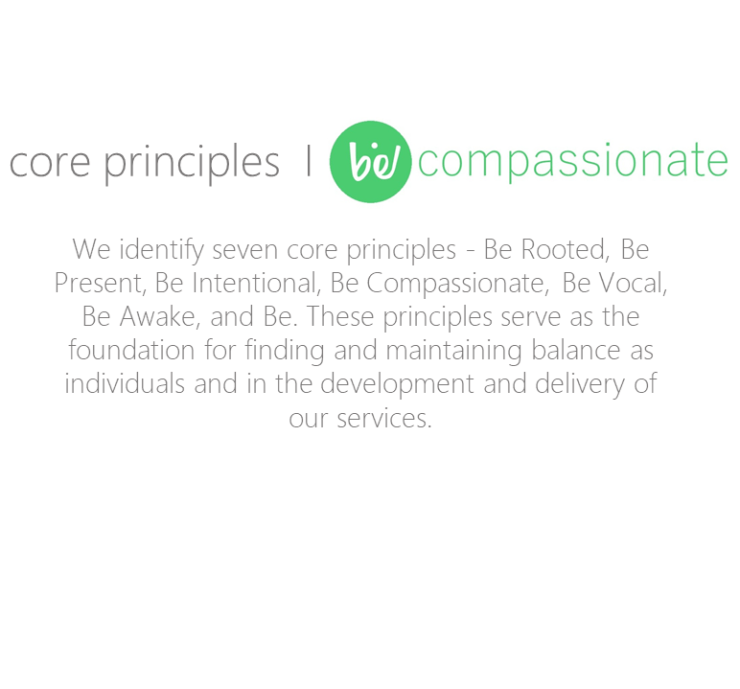 core principles I be compassionate

We identify seven core principles - Be Rooted, Be Present, Be Intentional, Be Compassionate, Be Vocal, Be Awake, and Be. These principles serve as the foundation for finding and maintaining balance as individuals and in the development and delivery of our services.